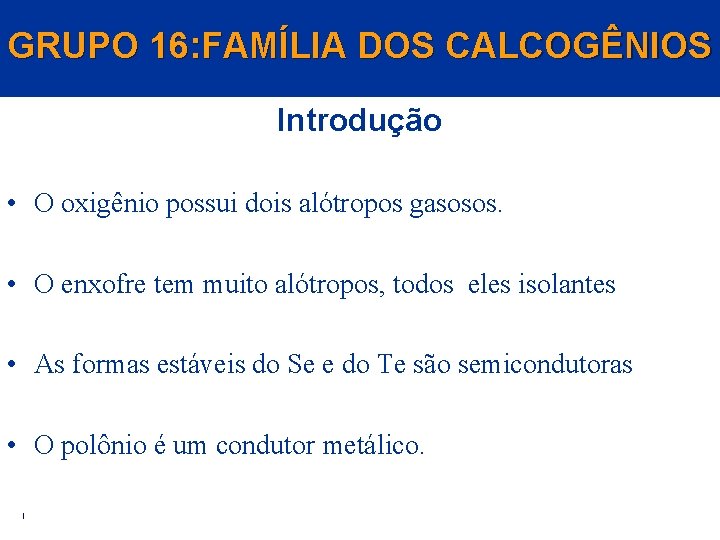 GRUPO 16:FAMÍLIA DOS CALCOGÊNIOS

Introdução

• O oxigênio possui dois alótropos gasosos.

• O enxofre tem muito alótropos, todos eles isolantes

• As formas estáveis do Se e do Te são semicondutoras

• O polônio é um condutor metálico.